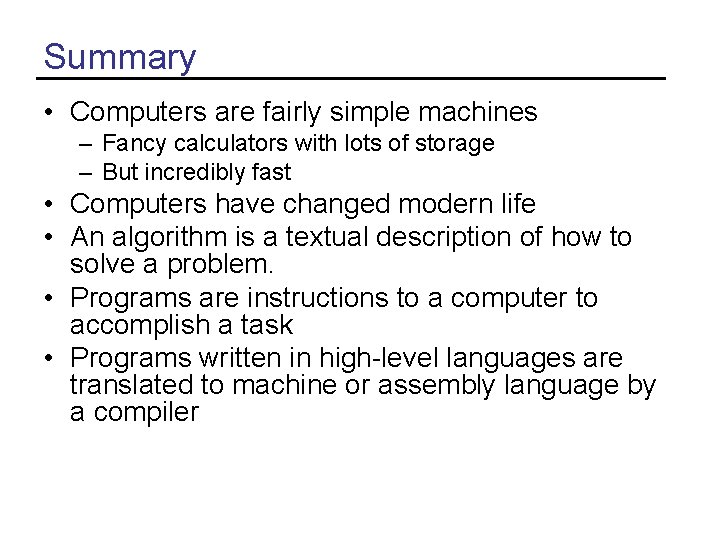 Summary

• Computers are fairly simple machines
– Fancy calculators with lots of storage
– But incredibly fast
• Computers have changed modern life
• An algorithm is a textual description of how to solve a problem.
• Programs are instructions to a computer to accomplish a task
• Programs written in high-level languages are translated to machine or assembly language by a compiler